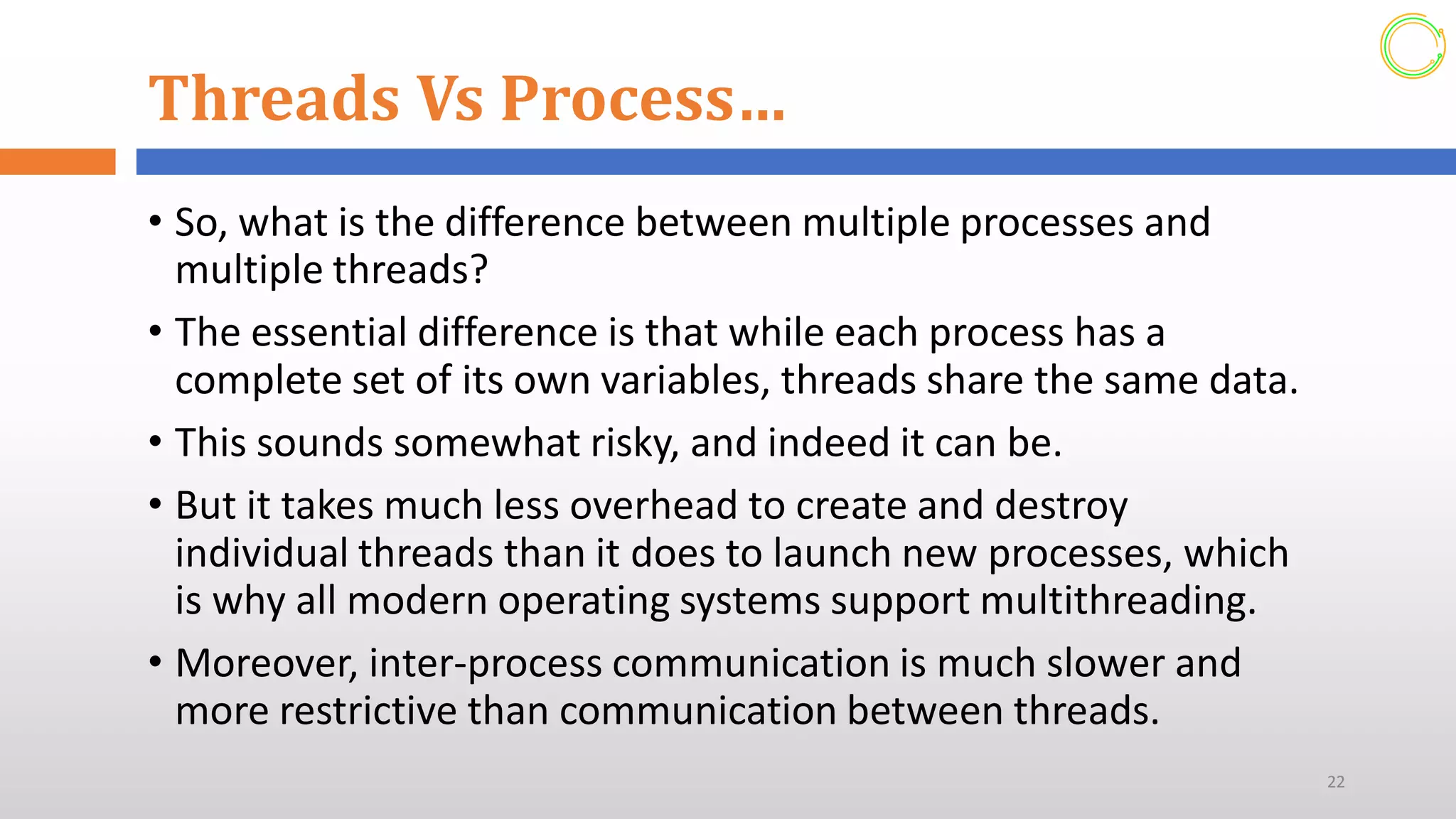 Threads Vs Process...

• So, what is the difference between multiple processes and multiple threads?

• The essential difference is that while each process has a complete set of its own variables, threads share the same data.

• This sounds somewhat risky, and indeed it can be.

• But it takes much less overhead to create and destroy individual threads than it does to launch new processes, which is why all modern operating systems support multithreading.

• Moreover, inter-process communication is much slower and more restrictive than communication between threads.

22